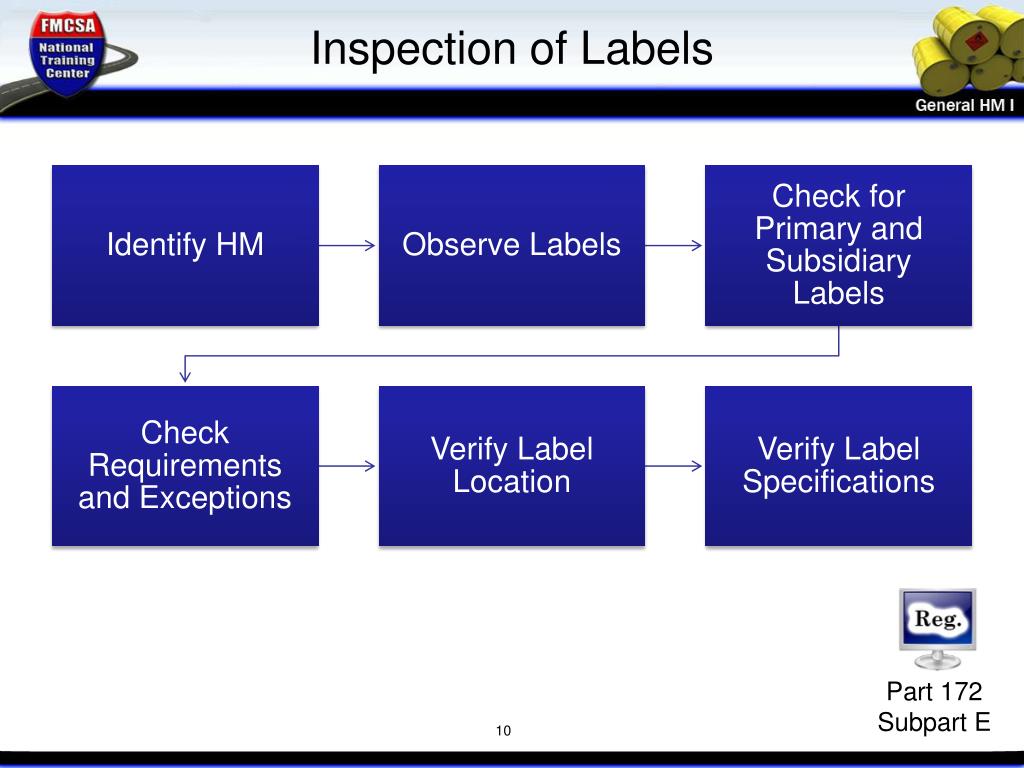 FMCSA
National
Training
Center

Inspection of Labels

General HM I

Identify HM

Observe Labels

Check for Primary and Subsidiary Labels

Check Requirements and Exceptions

Verify Label Location

Verify Label Specifications

Reg.

Part 172
Subpart E

10